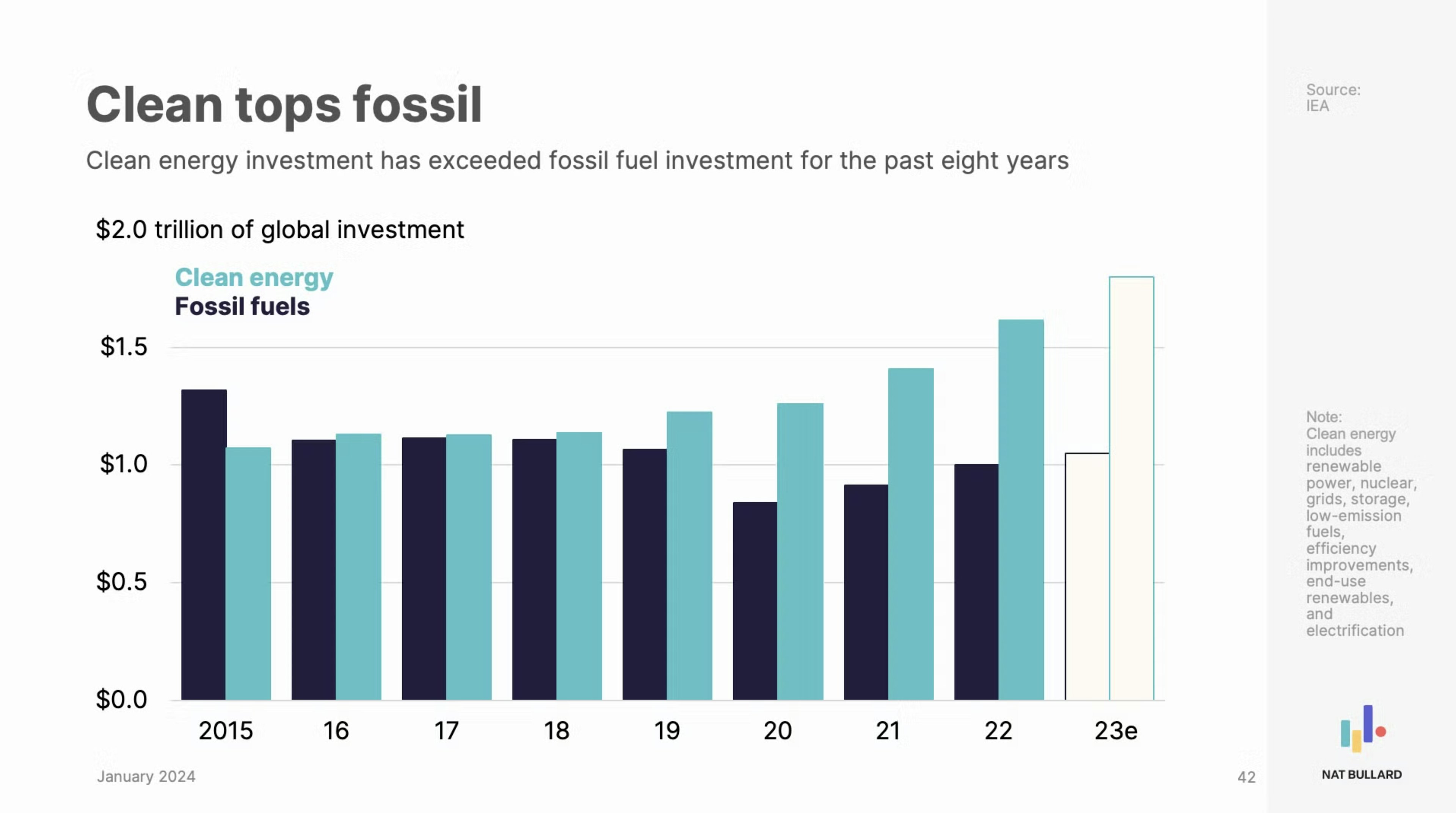 Clean tops fossil

Clean energy investment has exceeded fossil fuel investment for the past eight years

$2.0 trillion of global investment

Clean energy
Fossil fuels

$1.5

$1.0

$0.5

$0.0

2015 16 17 18 19 20 21 22 23e

January 2024

42

Source:
IEA

Note:
Clean energy includes renewable power, nuclear, grids, storage, low-emission fuels, efficiency improvements, end-use renewables, and electrification

NAT BULLARD